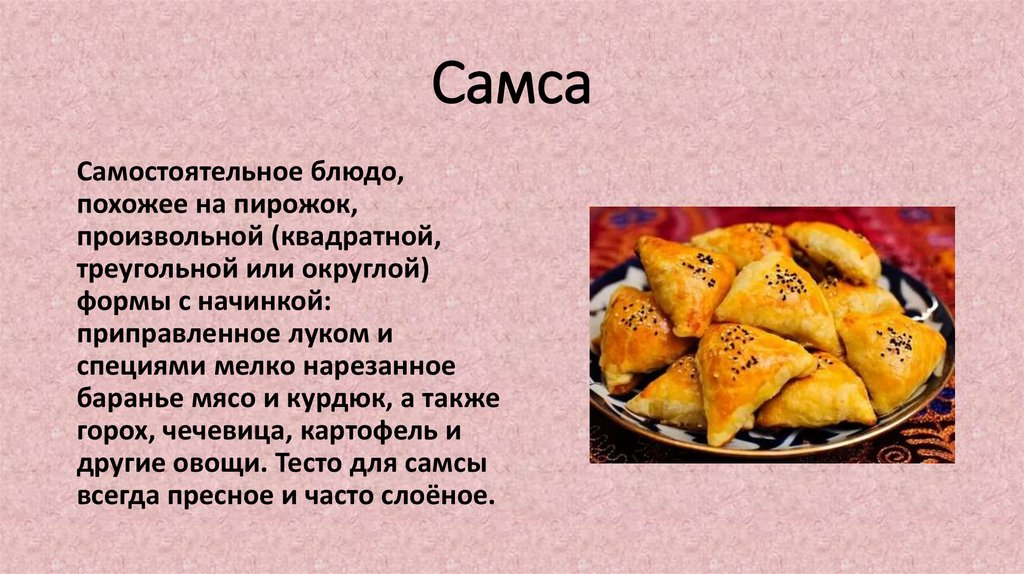 Самса

Самостоятельное блюдо, похожее на пирожок, произвольной (квадратной, треугольной или округлой) формы с начинкой: приправленное луком и специями мелко нарезанное баранье мясо и курдюк, а также горох, чечевица, картофель и другие овощи. Тесто для самсы всегда пресное и часто слоёное.